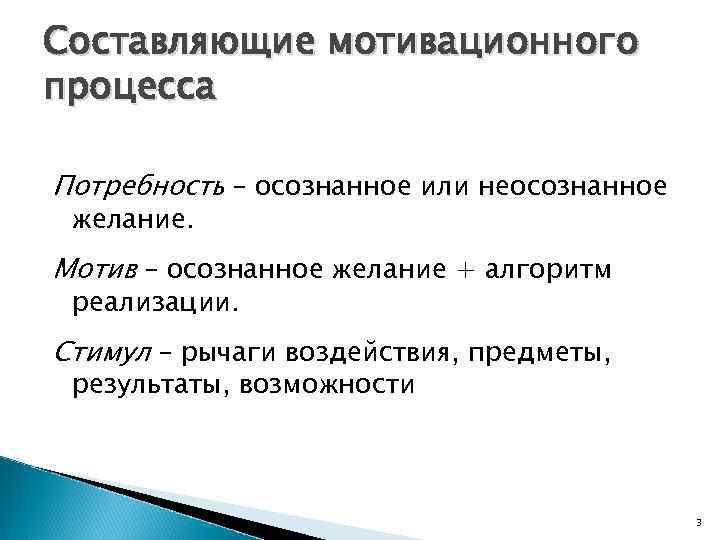 Составляющие мотивационного процесса

Потребность – осознанное или неосознанное желание.

Мотив – осознанное желание + алгоритм реализации.

Стимул – рычаги воздействия, предметы, результаты, возможности

3